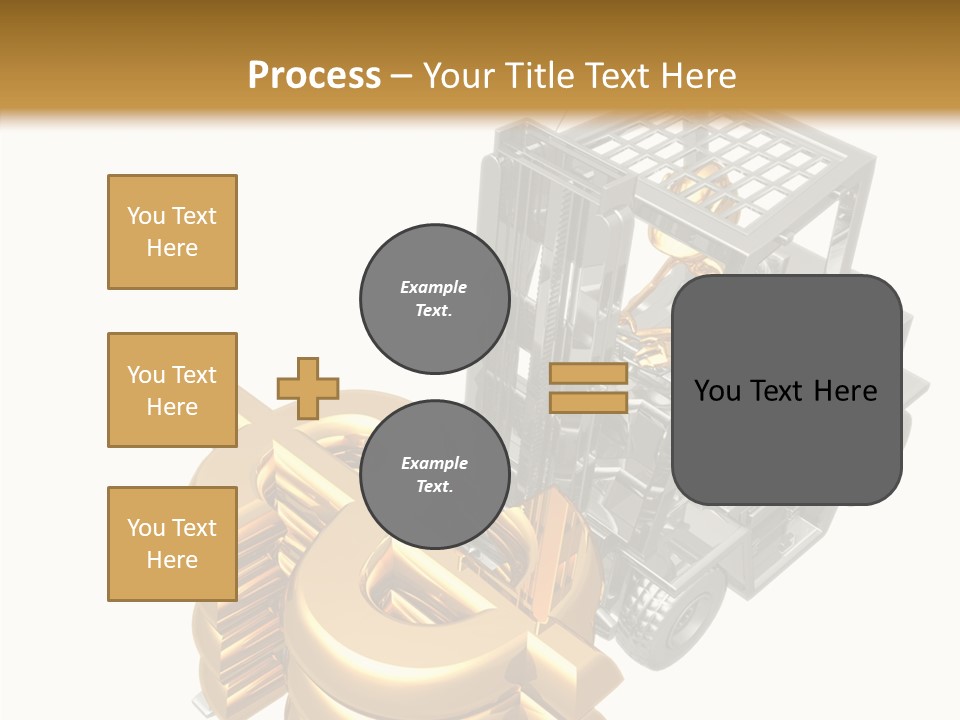 Process – Your Title Text Here

You Text Here

You Text Here

You Text Here

Example Text.

Example Text.

You Text Here